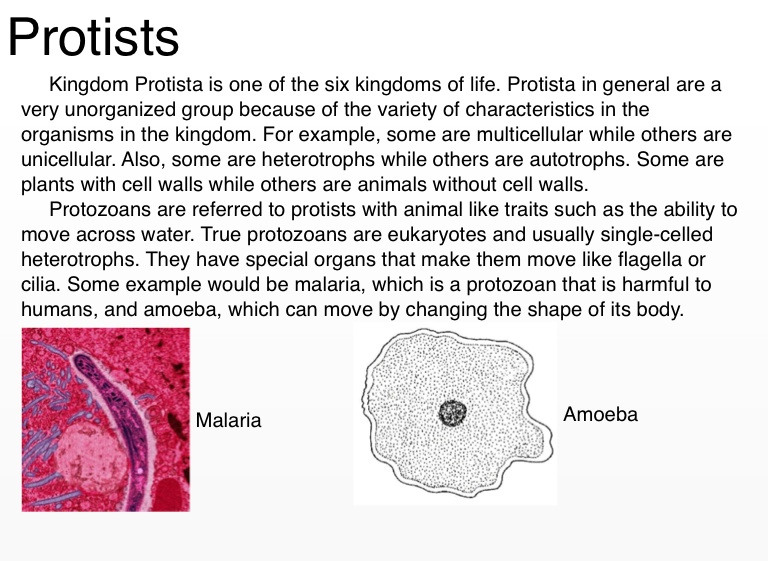 Protists

Kingdom Protista is one of the six kingdoms of life. Protista in general are a very unorganized group because of the variety of characteristics in the organisms in the kingdom. For example, some are multicellular while others are unicellular. Also, some are heterotrophs while others are autotrophs. Some are plants with cell walls while others are animals without cell walls.

Protozoans are referred to protists with animal like traits such as the ability to move across water. True protozoans are eukaryotes and usually single-celled heterotrophs. They have special organs that make them move like flagella or cilia. Some example would be malaria, which is a protozoan that is harmful to humans, and amoeba, which can move by changing the shape of its body.

Malaria

Amoeba